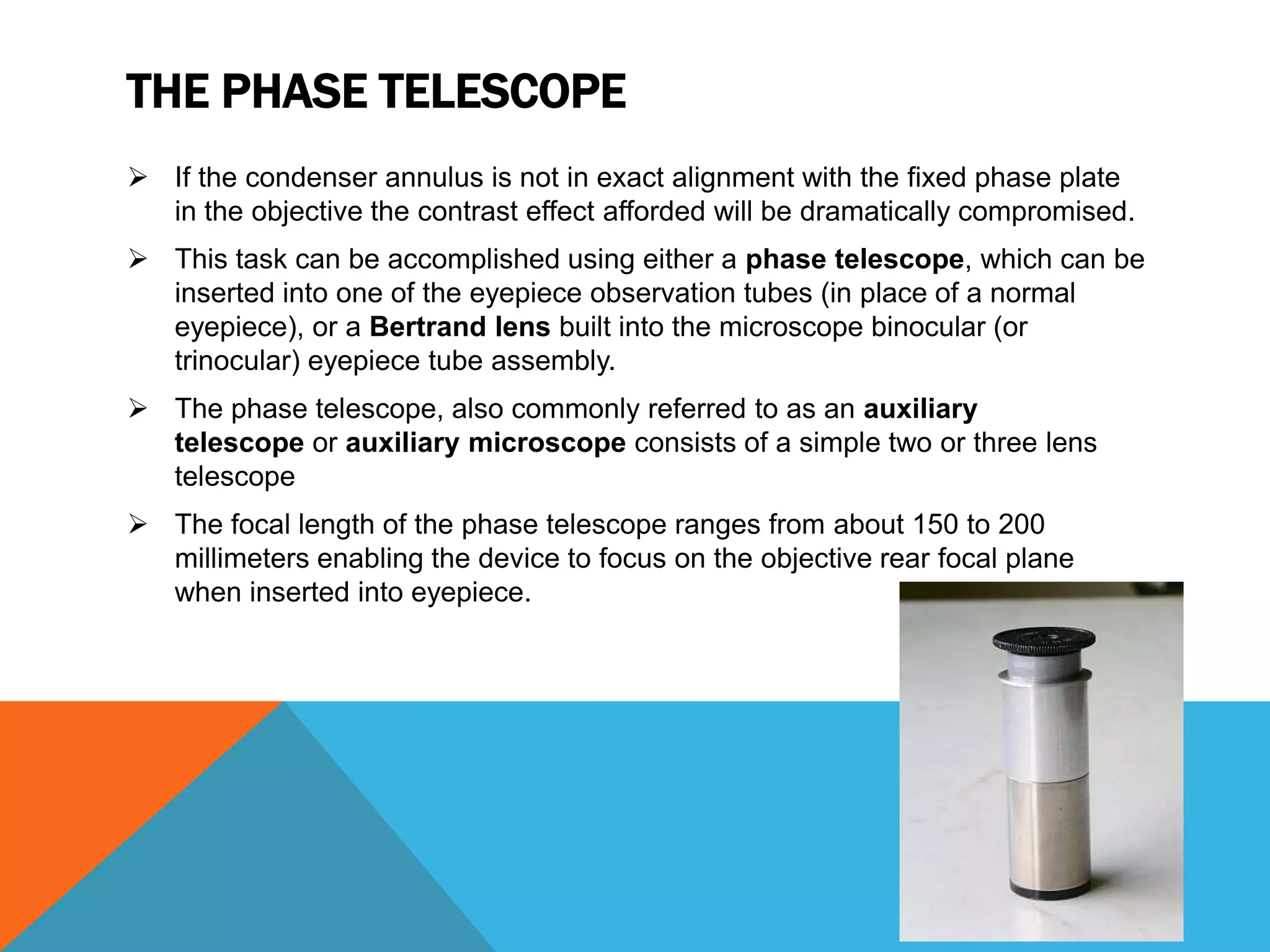 THE PHASE TELESCOPE

➢ If the condenser annulus is not in exact alignment with the fixed phase plate in the objective the contrast effect afforded will be dramatically compromised.

➢ This task can be accomplished using either a phase telescope, which can be inserted into one of the eyepiece observation tubes (in place of a normal eyepiece), or a Bertrand lens built into the microscope binocular (or trinocular) eyepiece tube assembly.

➢ The phase telescope, also commonly referred to as an auxiliary telescope or auxiliary microscope consists of a simple two or three lens telescope

➢ The focal length of the phase telescope ranges from about 150 to 200 millimeters enabling the device to focus on the objective rear focal plane when inserted into eyepiece.